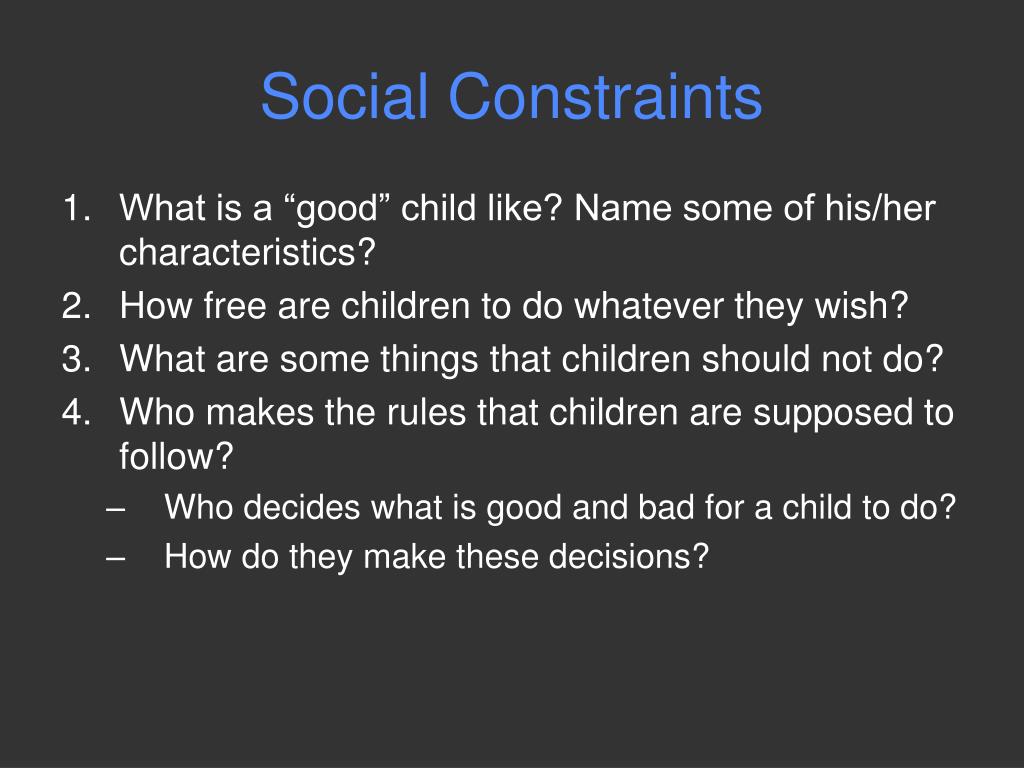 Social Constraints

1. What is a “good” child like? Name some of his/her characteristics?
2. How free are children to do whatever they wish?
3. What are some things that children should not do?
4. Who makes the rules that children are supposed to follow?
– Who decides what is good and bad for a child to do?
– How do they make these decisions?